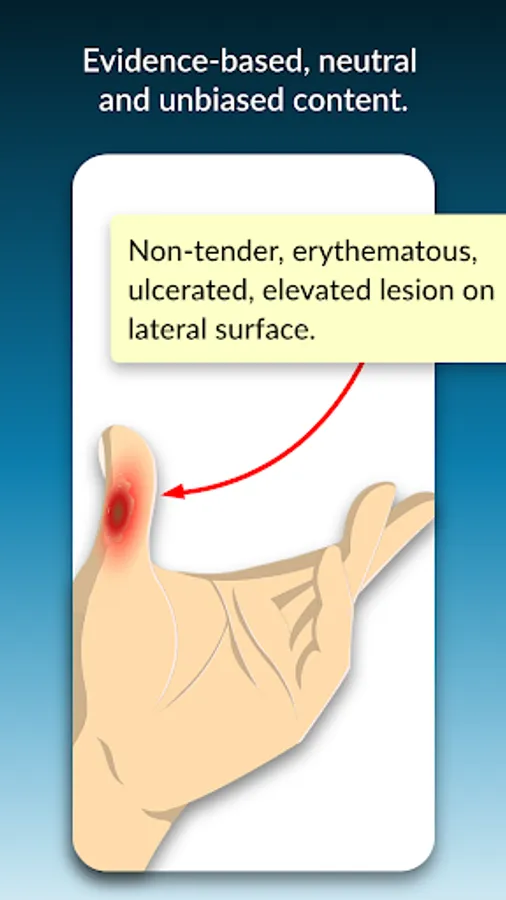 Evidence-based, neutral and unbiased content.

Non-tender, erythematous, ulcerated, elevated lesion on lateral surface.